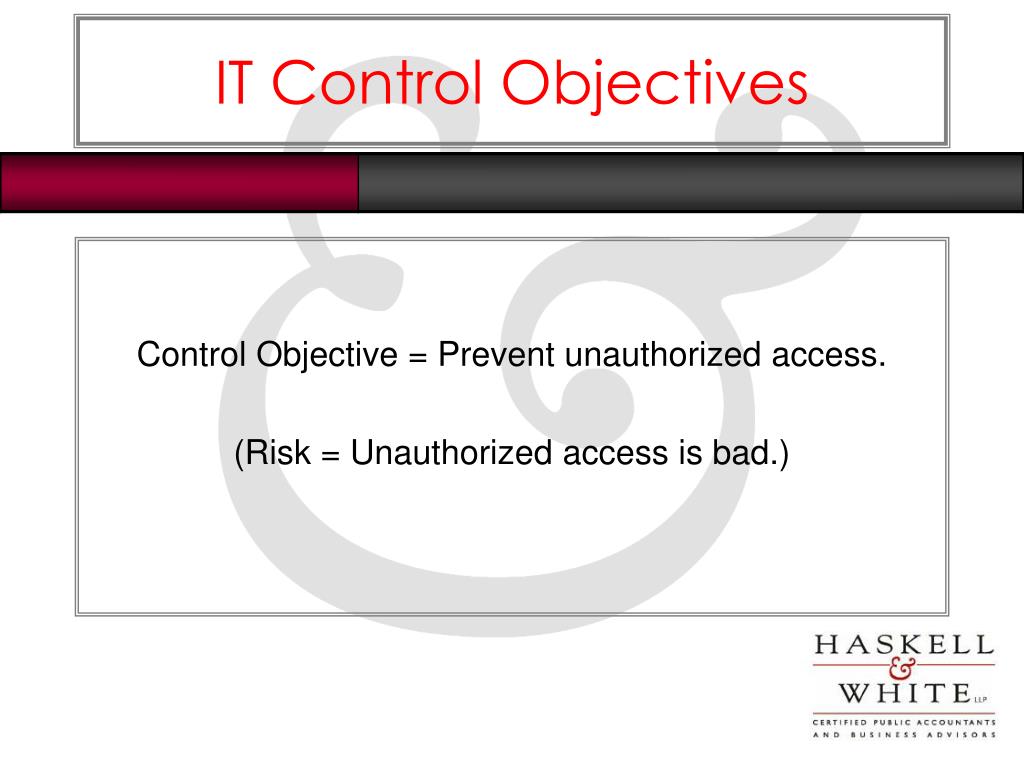 IT Control Objectives

Control Objective = Prevent unauthorized access.

(Risk = Unauthorized access is bad.)

HASKELL
&
WHITE LLP
CERTIFIED PUBLIC ACCOUNTANTS
AND BUSINESS ADVISORS